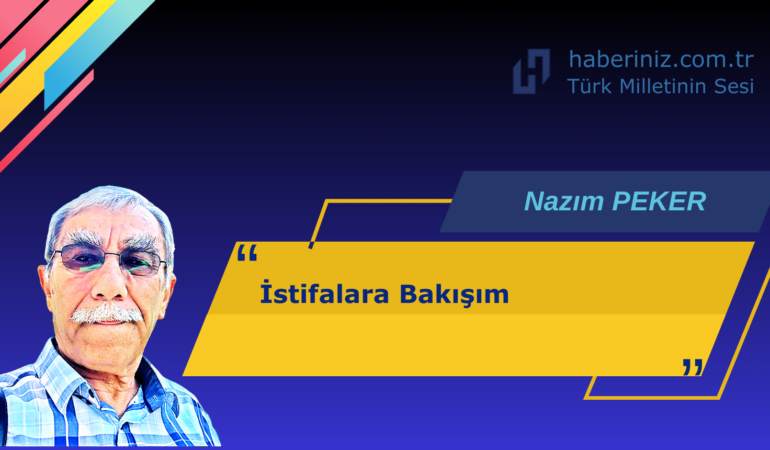 haberiniz.com.tr
Türk Milletinin Sesi

Nazım PEKER

“

İstifalara Bakışım

”